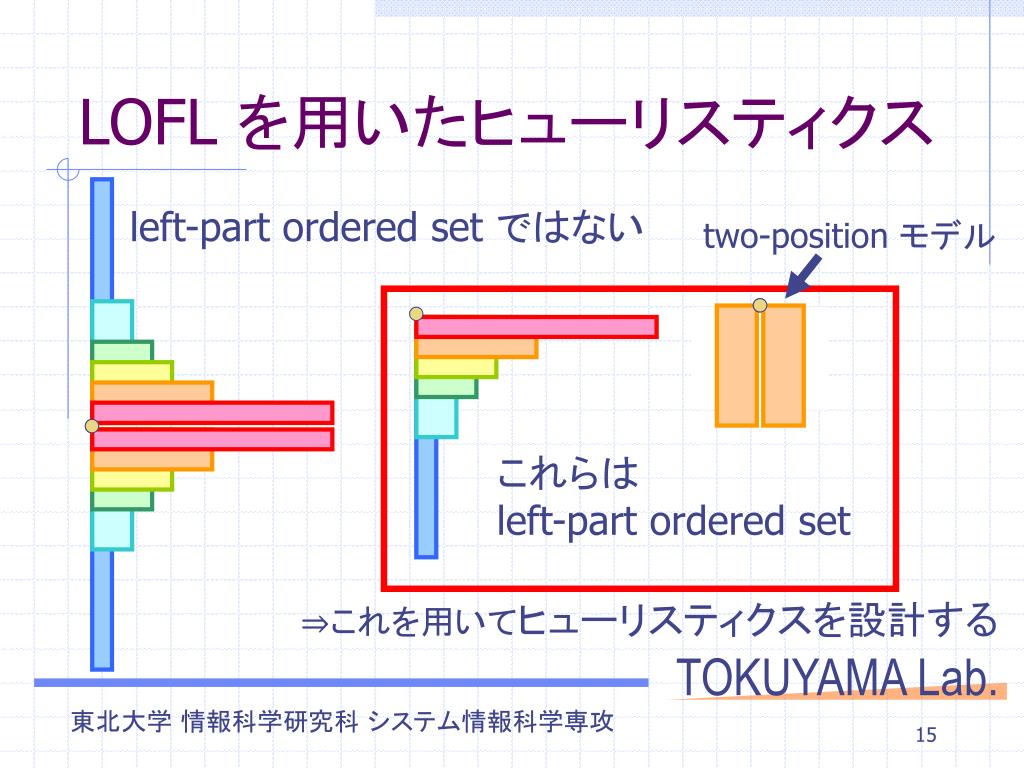 LOFL を用いたヒューリスティクス

left-part ordered set ではない

two-position モデル

これらは
left-part ordered set

⇒これを用いてヒューリスティクスを設計する

TOKUYAMA Lab.

東北大学 情報科学研究科 システム情報科学専攻

15